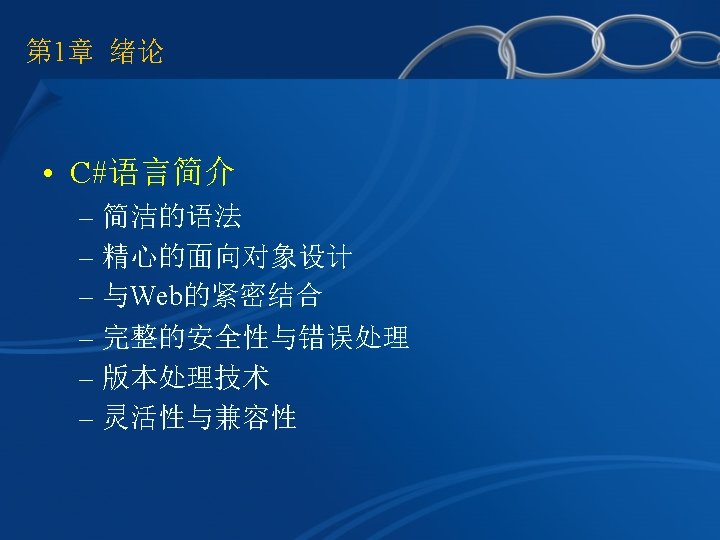 第1章 绪论

• C#语言简介
– 简洁的语法
– 精心的面向对象设计
– 与Web的紧密结合
– 完整的安全性与错误处理
– 版本处理技术
– 灵活性与兼容性